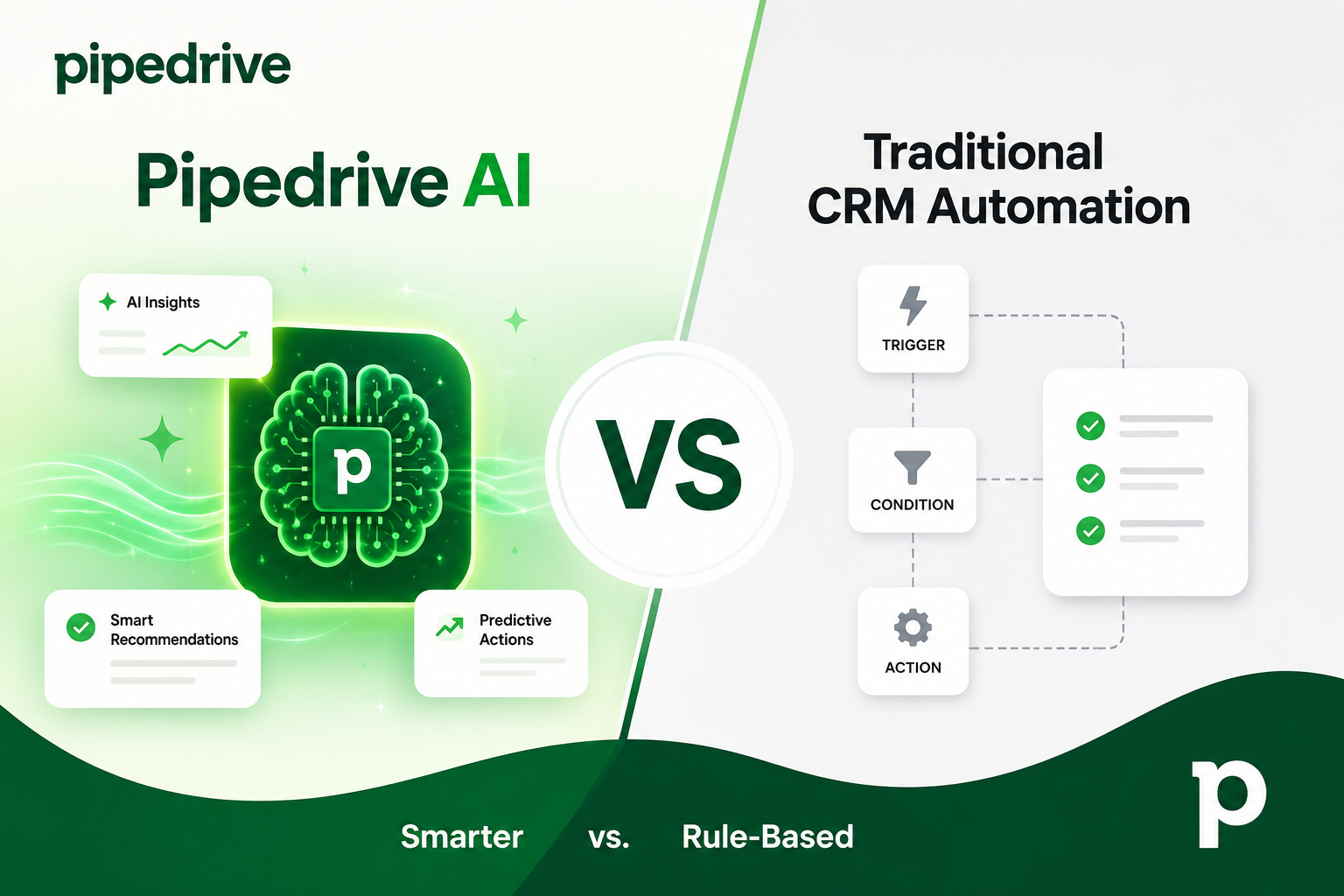 pipedrive

Pipedrive AI

AI Insights

p

Smart Recommendations

Predictive Actions

VS

Traditional CRM Automation

TRIGGER

CONDITION

ACTION

Smarter vs. Rule-Based

p